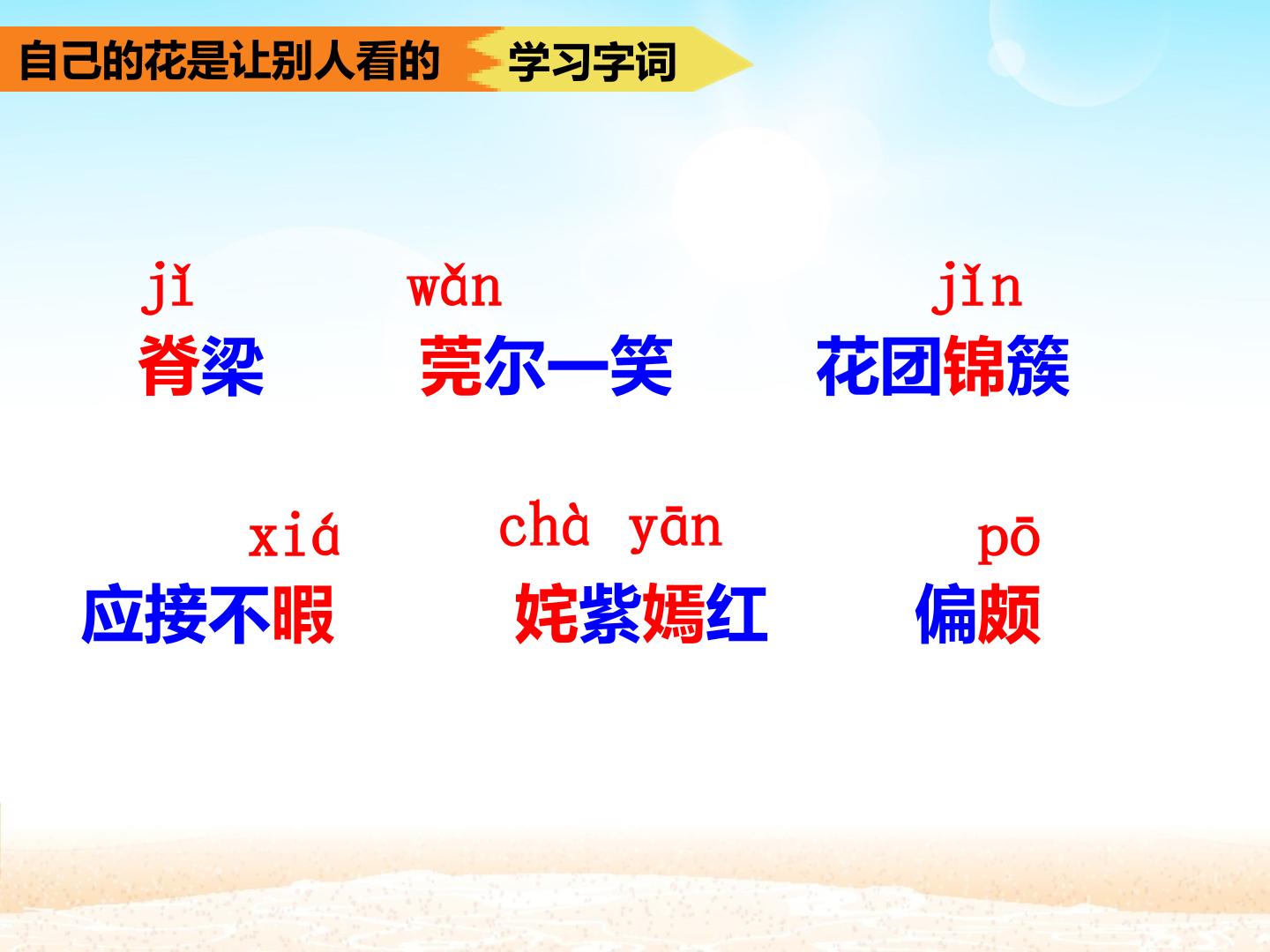 自己的花是让别人看的 学习字词

jǐ
脊梁

wǎn
莞尔一笑

jǐn
花团锦簇

xiá
应接不暇

chà yān
姹紫嫣红

pō
偏颇